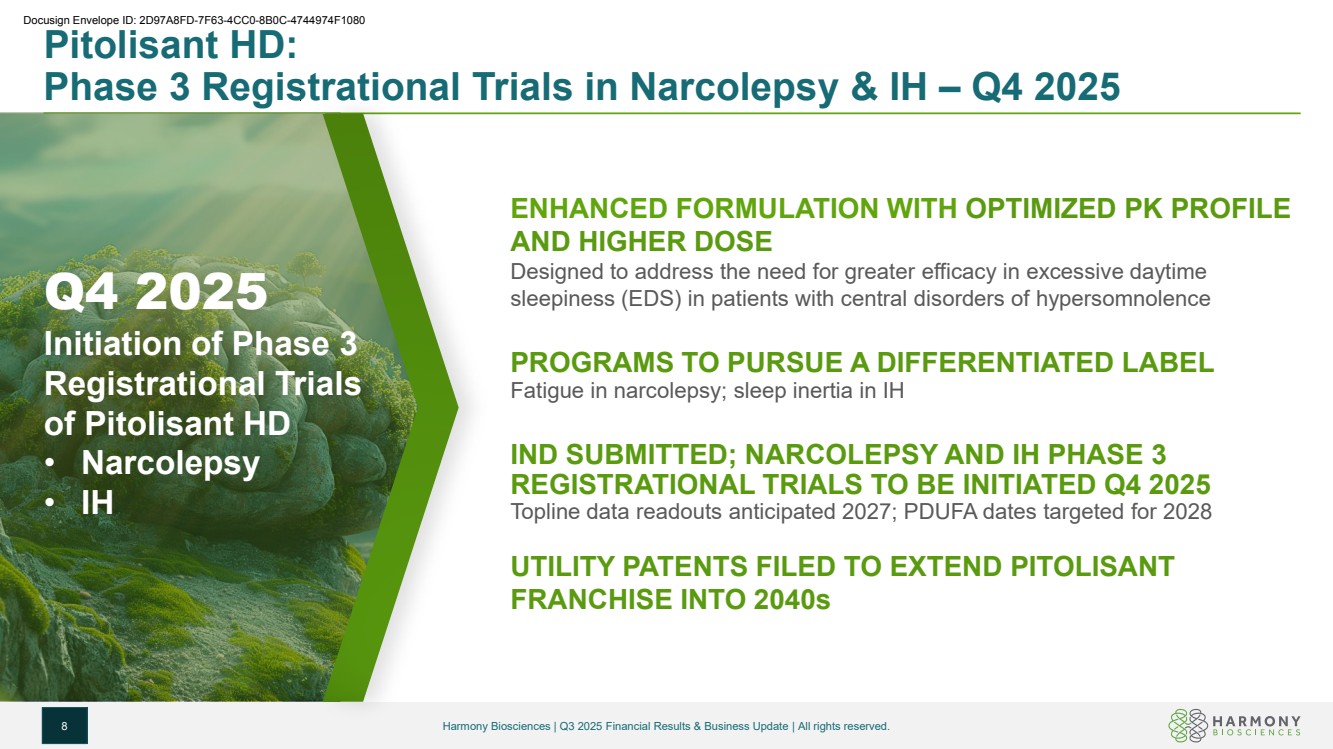 Docusign Envelope ID: 2D97A8FD-7F63-4CC0-8B0C-4744974F1080

Pitolisant HD:
Phase 3 Registrational Trials in Narcolepsy & IH – Q4 2025

Q4 2025
Initiation of Phase 3 Registrational Trials of Pitolisant HD
• Narcolepsy
• IH

ENHANCED FORMULATION WITH OPTIMIZED PK PROFILE AND HIGHER DOSE
Designed to address the need for greater efficacy in excessive daytime sleepiness (EDS) in patients with central disorders of hypersomnolence

PROGRAMS TO PURSUE A DIFFERENTIATED LABEL
Fatigue in narcolepsy; sleep inertia in IH

IND SUBMITTED; NARCOLEPSY AND IH PHASE 3 REGISTRATIONAL TRIALS TO BE INITIATED Q4 2025
Topline data readouts anticipated 2027; PDUFA dates targeted for 2028

UTILITY PATENTS FILED TO EXTEND PITOLISANT FRANCHISE INTO 2040s

8

Harmony Biosciences | Q3 2025 Financial Results & Business Update | All rights reserved.

HARMONY BIOSCIENCES